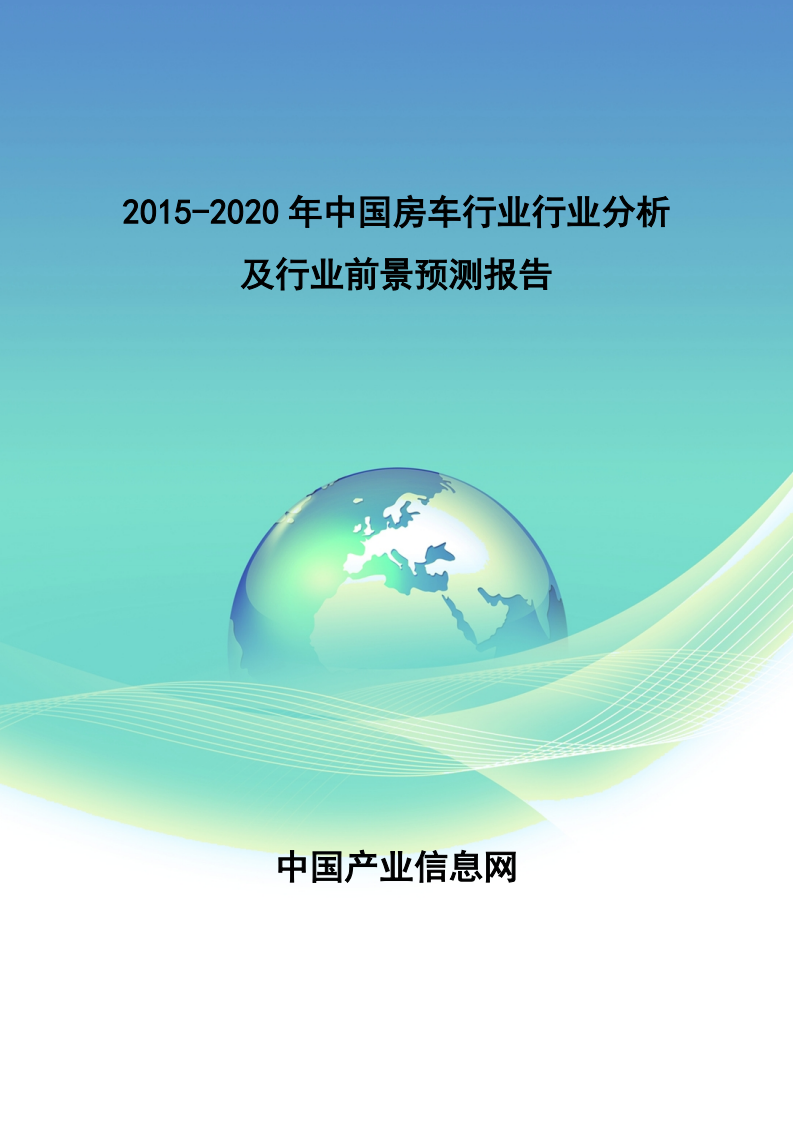 2015-2020 年中国房车行业行业分析及行业前景预测报告

中国产业信息网